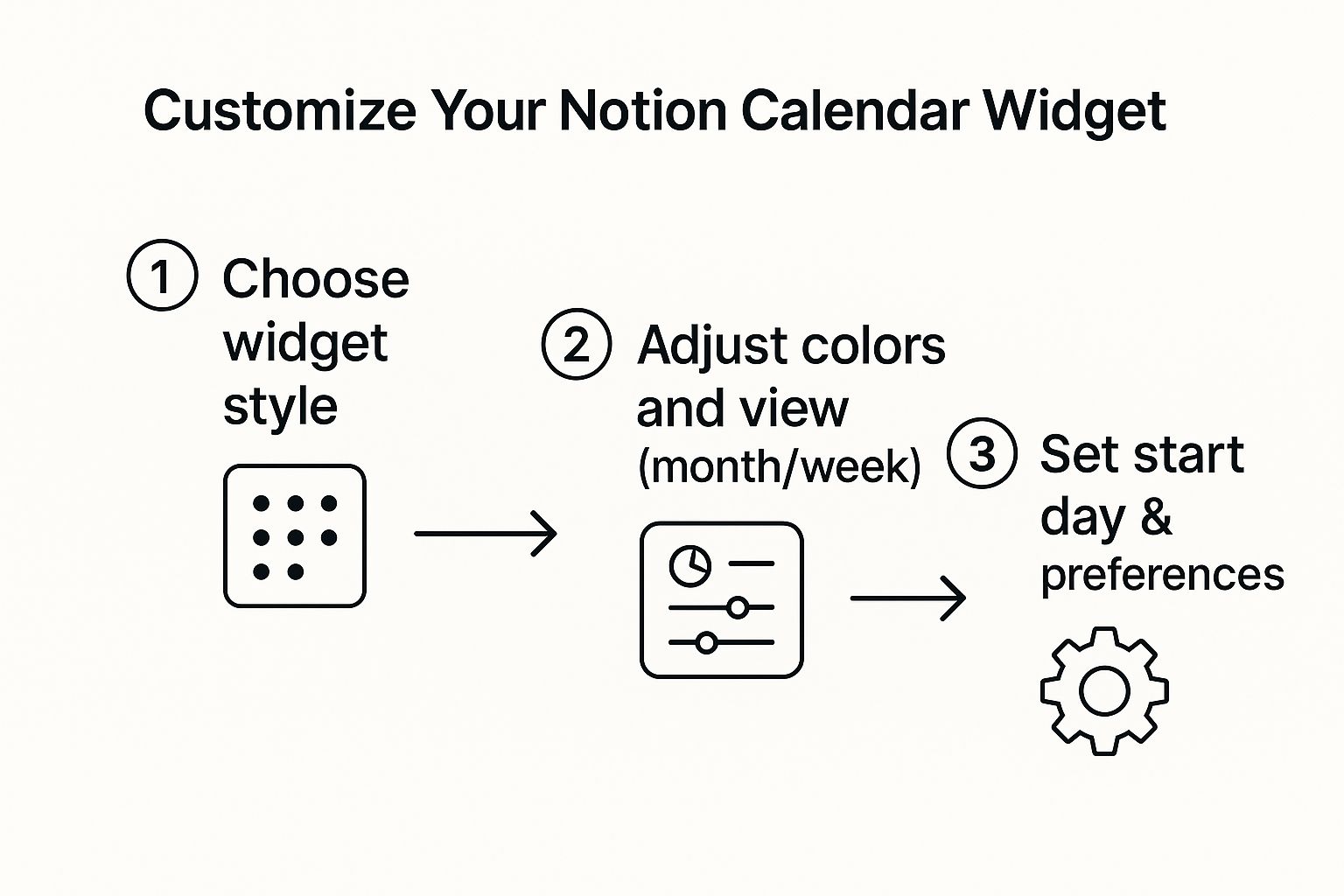 Customize Your Notion Calendar Widget

1 Choose widget style

2 Adjust colors and view (month/week)

3 Set start day & preferences